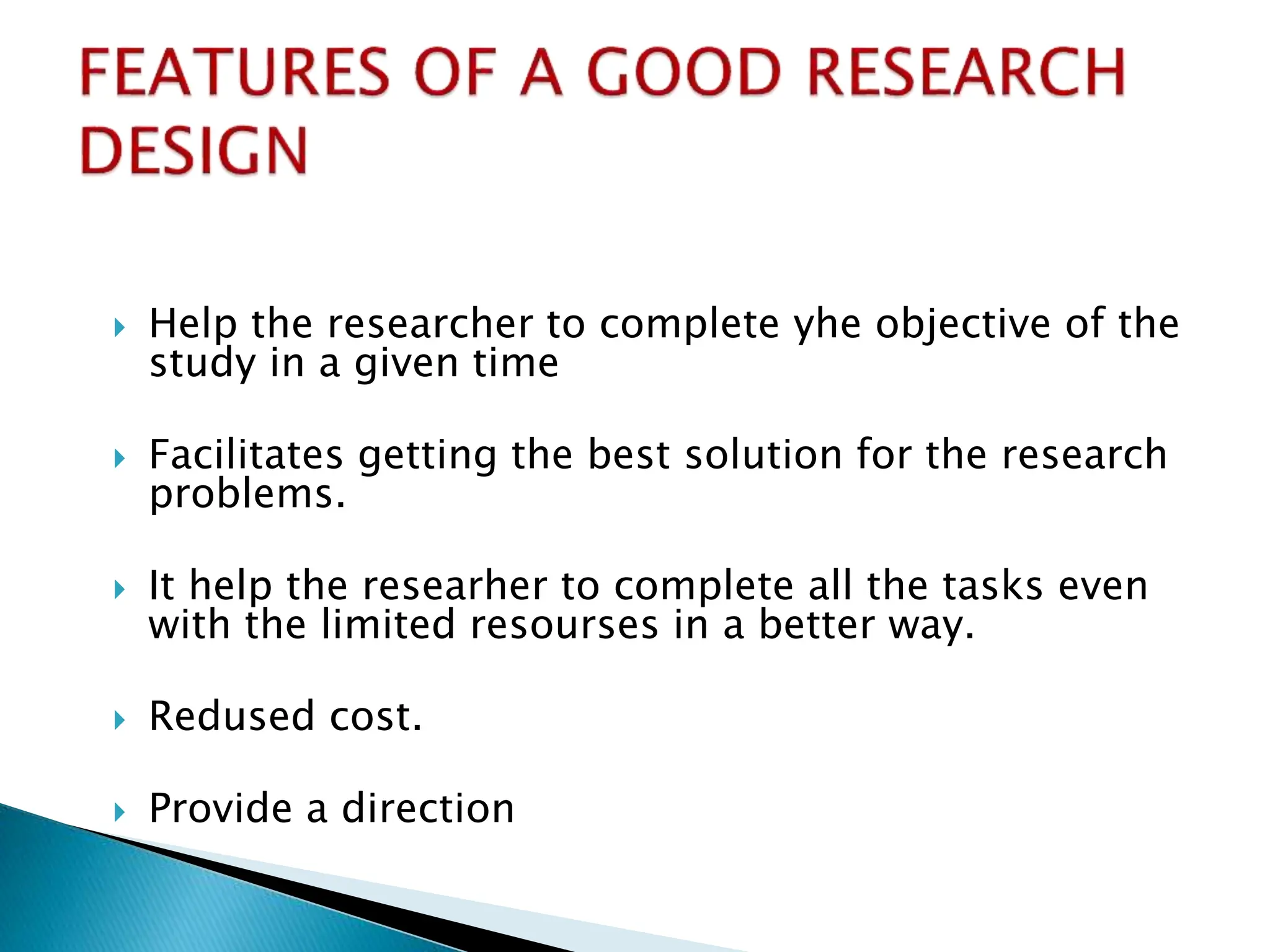 FEATURES OF A GOOD RESEARCH DESIGN

Help the researcher to complete yhe objective of the study in a given time

Facilitates getting the best solution for the research problems.

It help the researher to complete all the tasks even with the limited resourses in a better way.

Redused cost.

Provide a direction